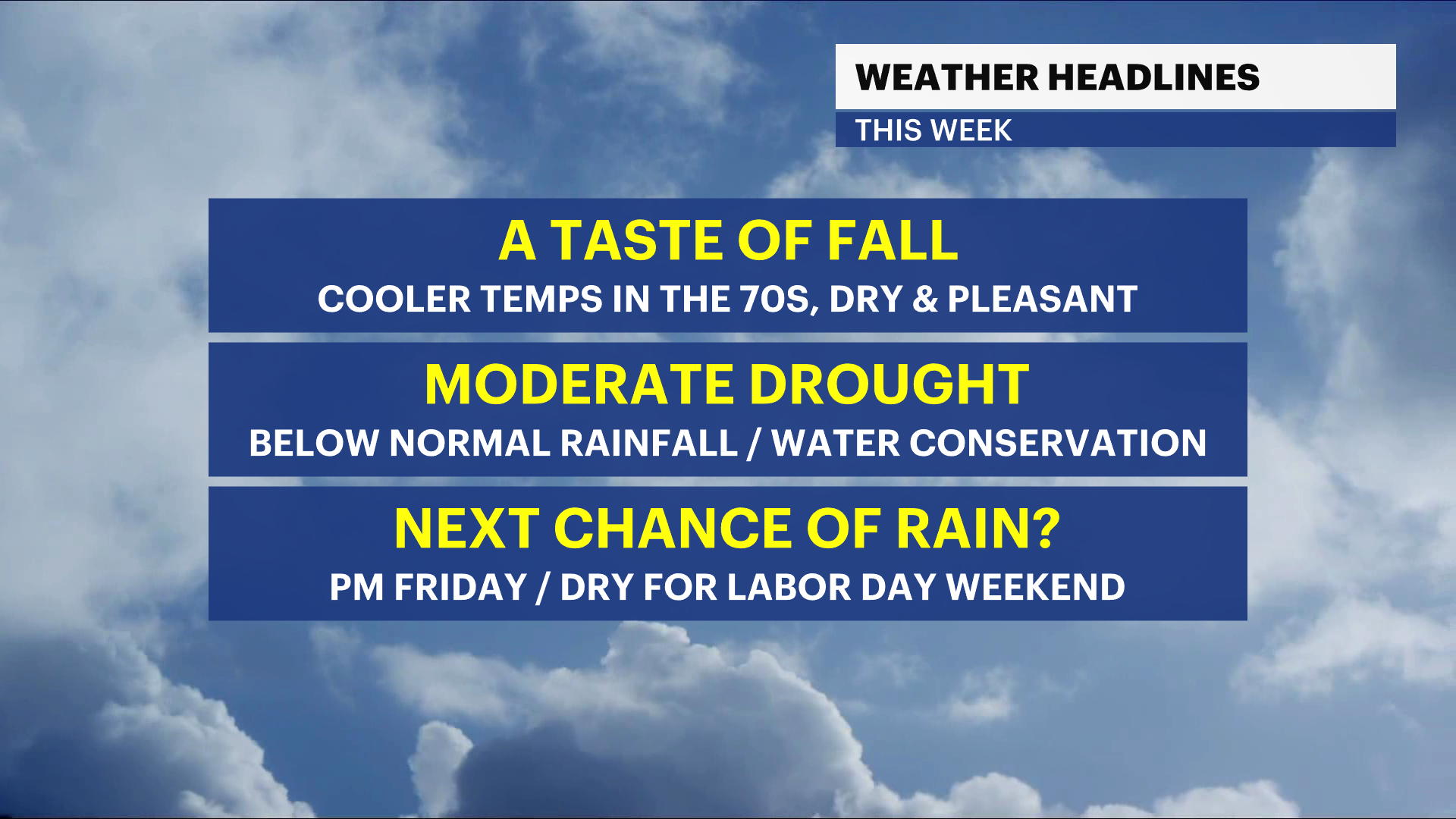 WEATHER HEADLINES
THIS WEEK

A TASTE OF FALL
COOLER TEMPS IN THE 70S, DRY & PLEASANT

MODERATE DROUGHT
BELOW NORMAL RAINFALL / WATER CONSERVATION

NEXT CHANCE OF RAIN?
PM FRIDAY / DRY FOR LABOR DAY WEEKEND